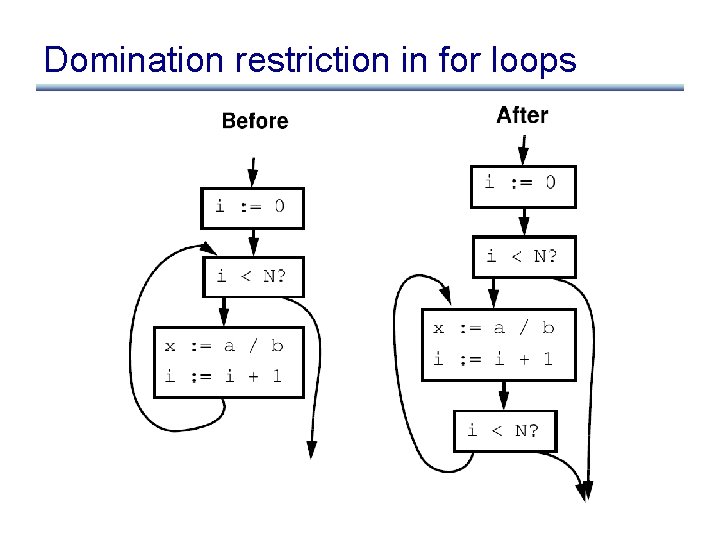 Domination restriction in for loops

Before

i := 0

i < N?

x := a / b
i := i + 1

After

i := 0

i < N?

x := a / b
i := i + 1

i < N?